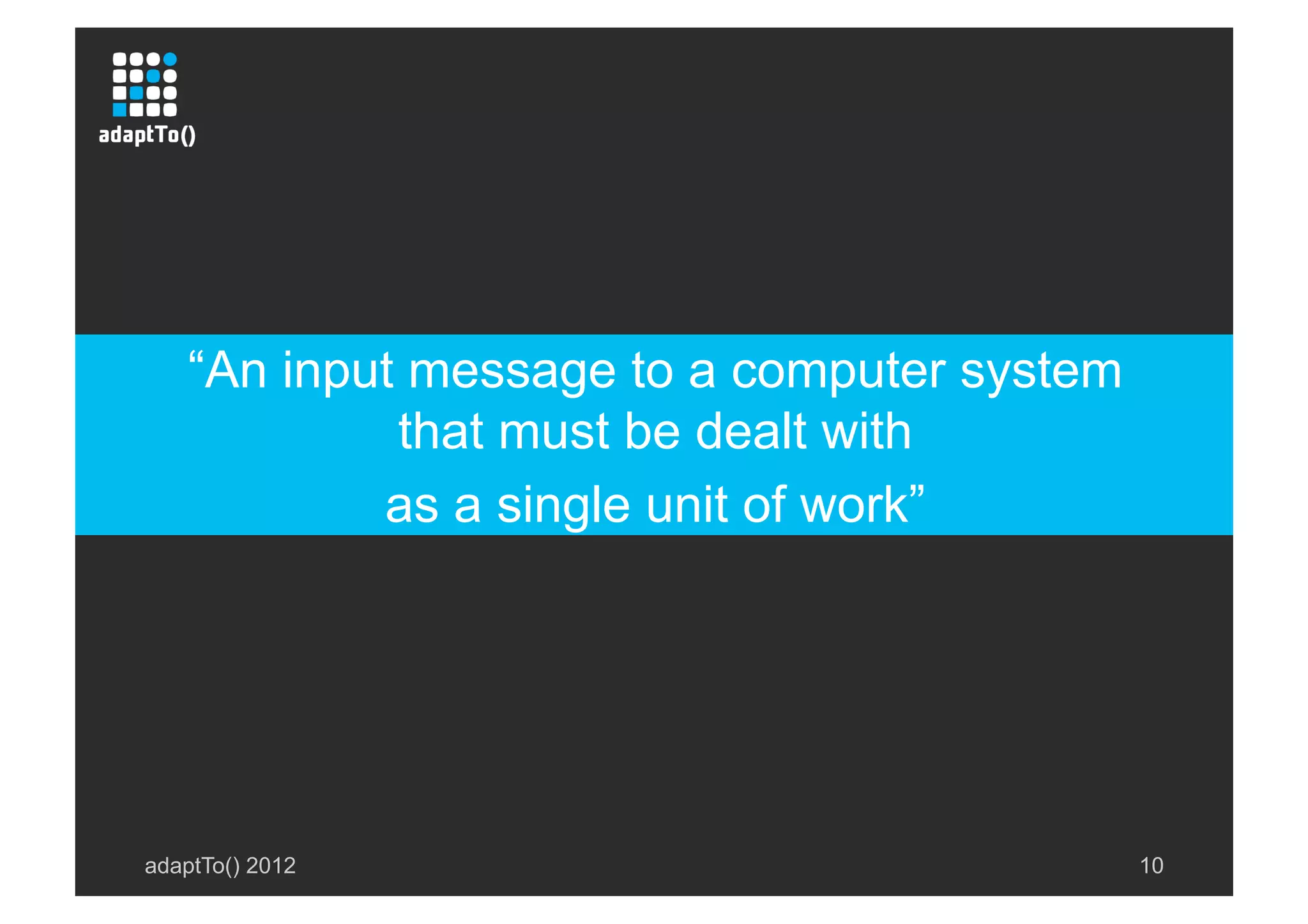 adaptTo()

“An input message to a computer system that must be dealt with as a single unit of work”

adaptTo() 2012

10